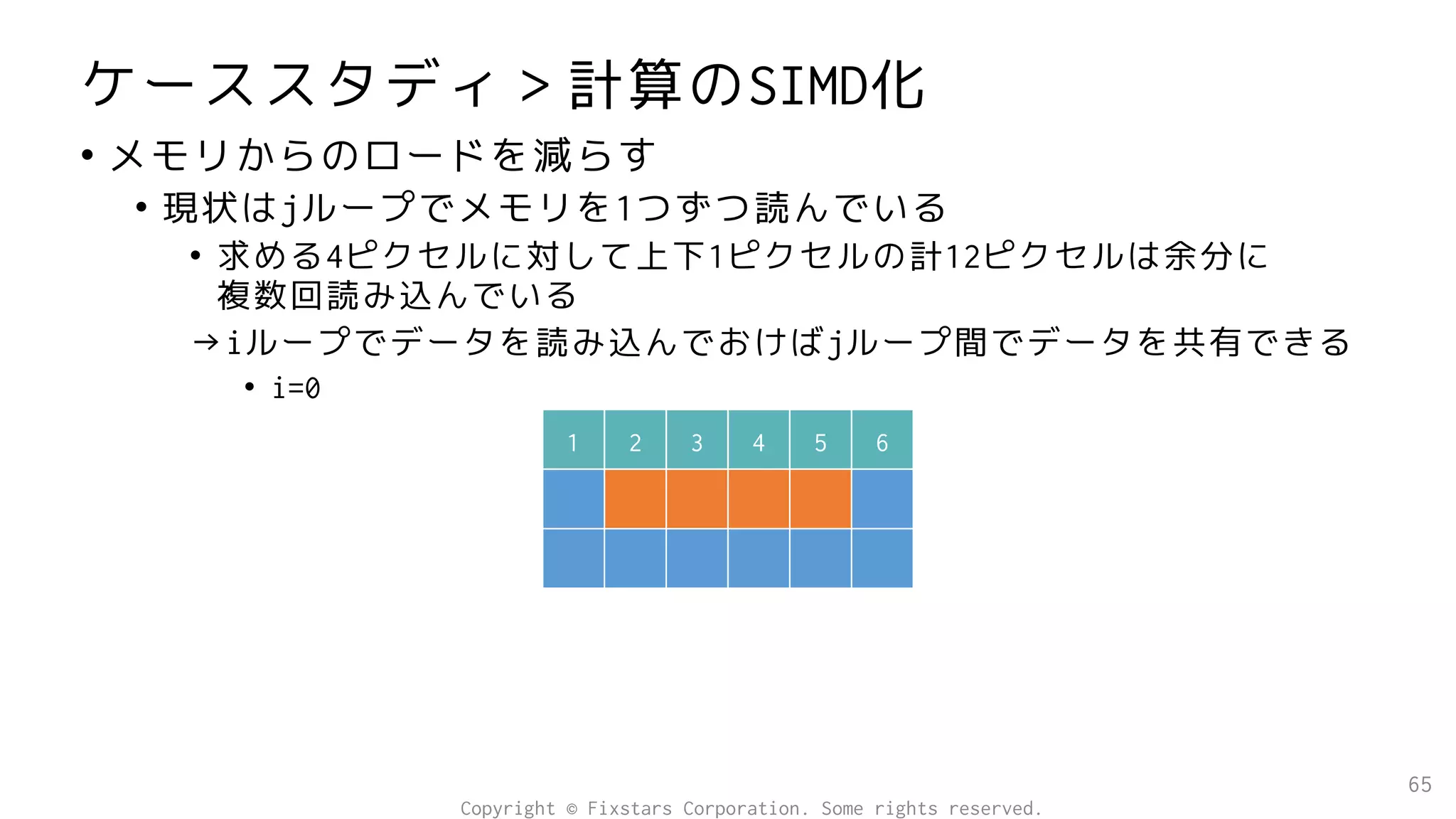 ケーススタディ > 計算のSIMD化

• メモリからのロードを減らす

• 現状はjループでメモリを1つずつ読んでいる

• 求める4ピクセルに対して上下1ピクセルの計12ピクセルは余分に複数回読み込んでいる

→iループでデータを読み込んでおけばjループ間でデータを共有できる

• i=0

| 1 | 2 | 3 | 4 | 5 | 6 |
|---|---|---|---|---|---|
| | | | | | |
| | | | | | |

65

Copyright © Fixstars Corporation. Some rights reserved.